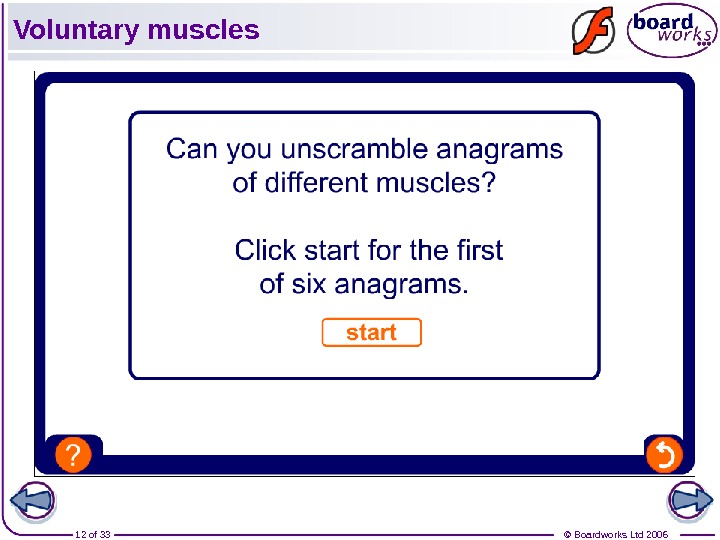 Voluntary muscles

board works

Can you unscramble anagrams of different muscles?

Click start for the first of six anagrams.

start

?

12 of 33

© Boardworks Ltd 2006